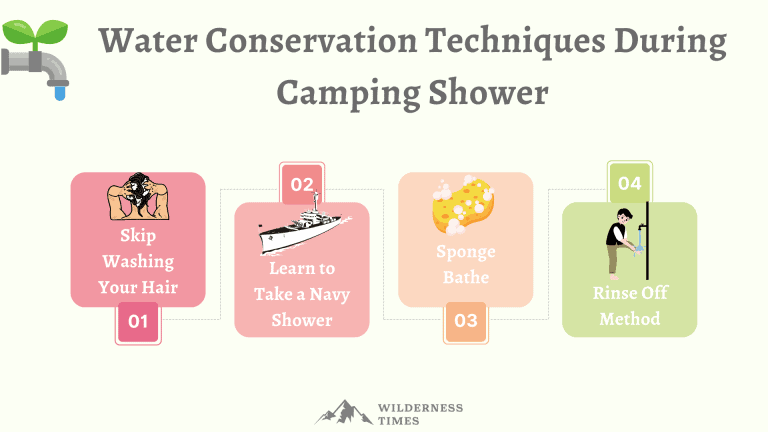 Water Conservation Techniques During Camping Shower

Skip Washing Your Hair

01

02

Learn to Take a Navy Shower

Sponge Bathe

03

04

Rinse Off Method

WILDERNESS TIMES